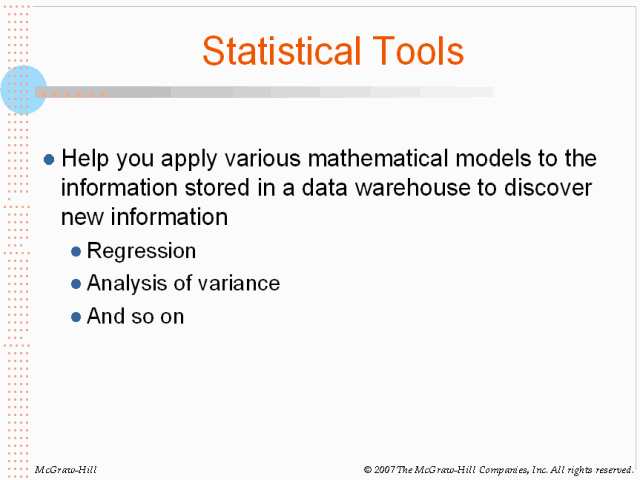 Statistical Tools

- Help you apply various mathematical models to the information stored in a data warehouse to discover new information
  - Regression
  - Analysis of variance
  - And so on

McGraw-Hill

© 2007 The McGraw-Hill Companies, Inc. All rights reserved.